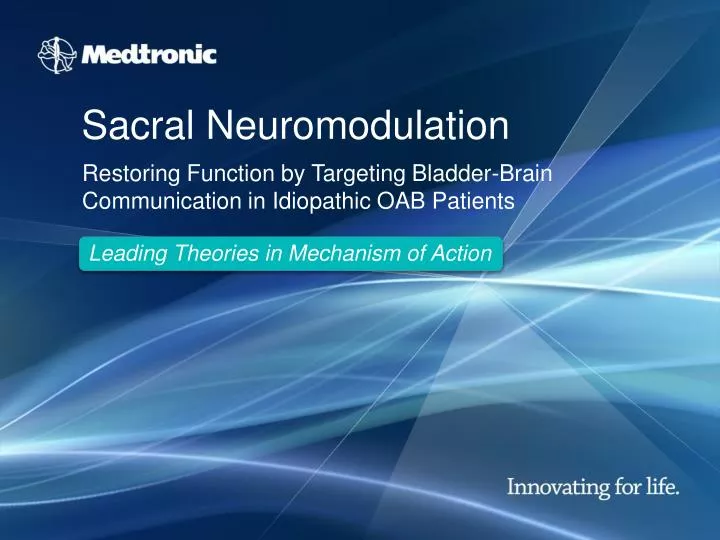 Medtronic

Sacral Neuromodulation

Restoring Function by Targeting Bladder-Brain Communication in Idiopathic OAB Patients

Leading Theories in Mechanism of Action

Innovating for life.